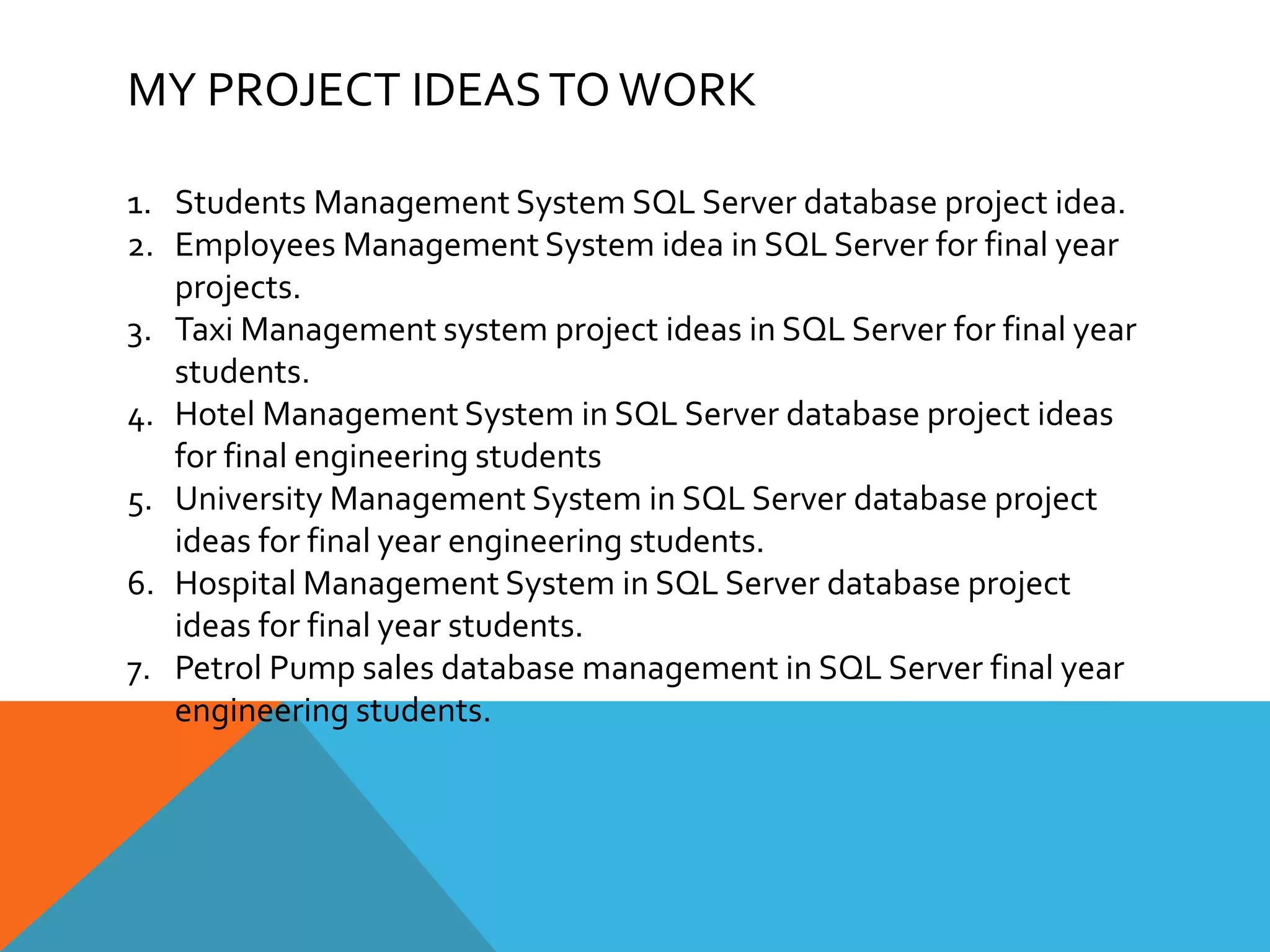 MY PROJECT IDEAS TO WORK

1. Students Management System SQL Server database project idea.
2. Employees Management System idea in SQL Server for final year projects.
3. Taxi Management system project ideas in SQL Server for final year students.
4. Hotel Management System in SQL Server database project ideas for final engineering students
5. University Management System in SQL Server database project ideas for final year engineering students.
6. Hospital Management System in SQL Server database project ideas for final year students.
7. Petrol Pump sales database management in SQL Server final year engineering students.